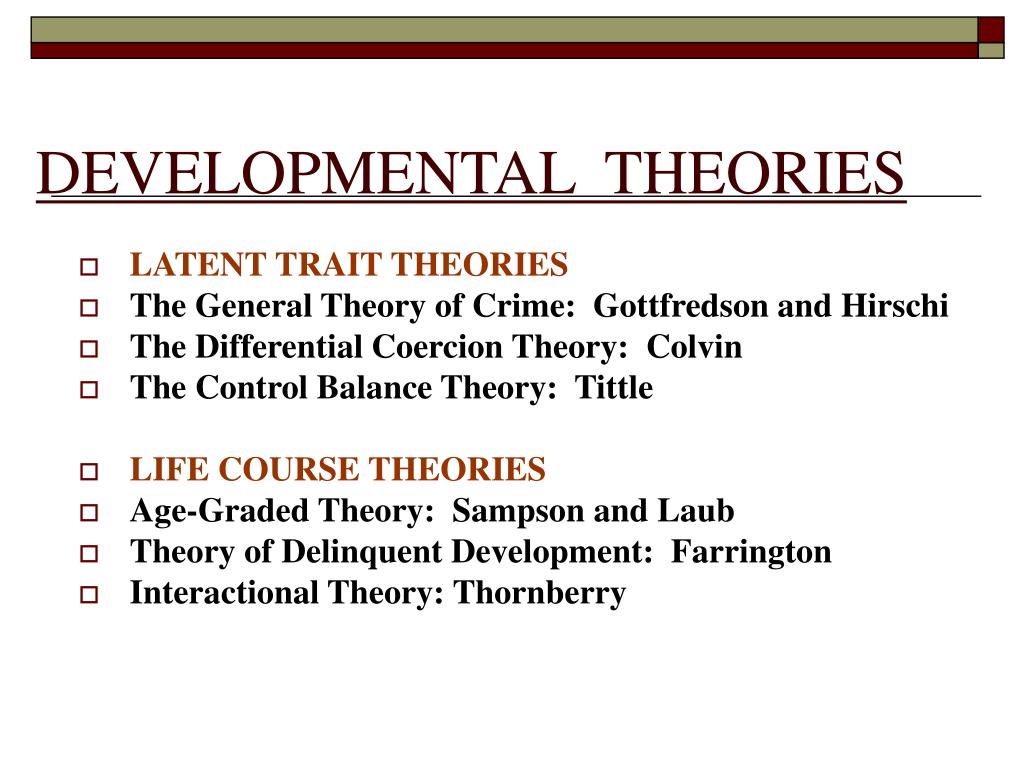 DEVELOPMENTAL THEORIES

LATENT TRAIT THEORIES
The General Theory of Crime: Gottfredson and Hirschi
The Differential Coercion Theory: Colvin
The Control Balance Theory: Tittle

LIFE COURSE THEORIES
Age-Graded Theory: Sampson and Laub
Theory of Delinquent Development: Farrington
Interactional Theory: Thornberry